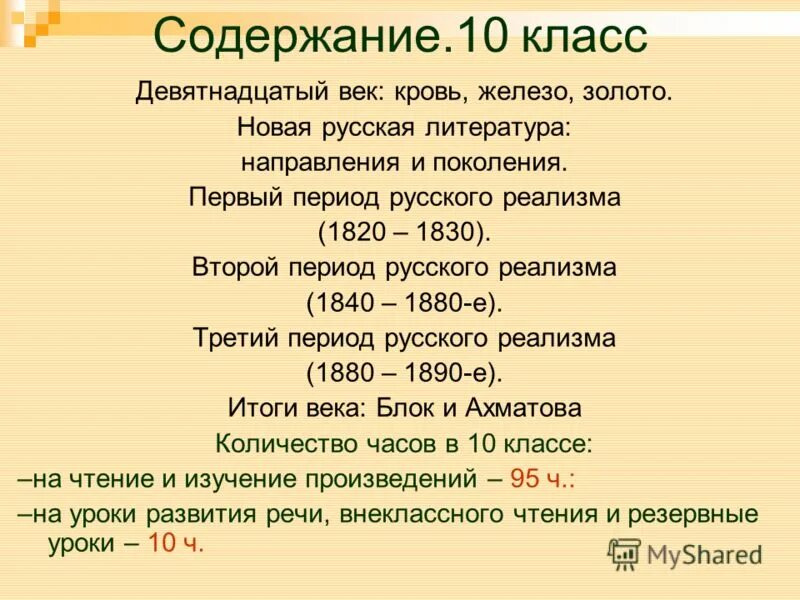 Содержание.10 класс

Девятнадцатый век: кровь, железо, золото.
Новая русская литература:
направления и поколения.
Первый период русского реализма
(1820 – 1830).
Второй период русского реализма
(1840 – 1880-е).
Третий период русского реализма
(1880 – 1890-е).
Итоги века: Блок и Ахматова

Количество часов в 10 классе:
–на чтение и изучение произведений – 95 ч.:
–на уроки развития речи, внеклассного чтения и резервные уроки – 10 ч.

MyShared